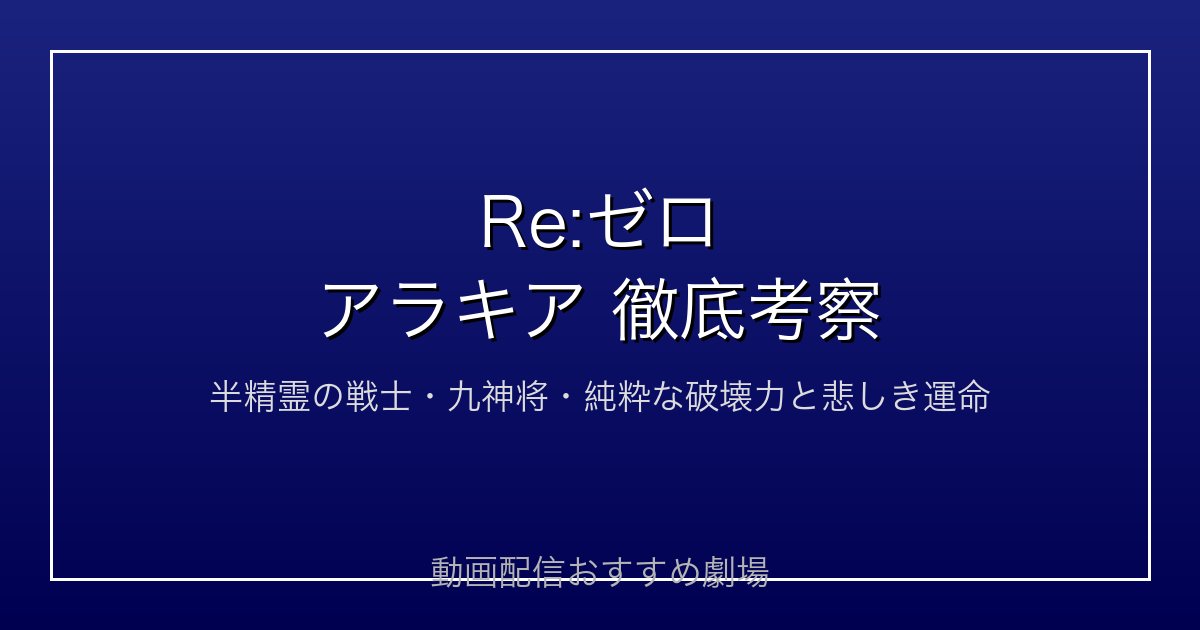 Re:ゼロ
アラキア 徹底考察

半精霊の戦士・九神将・純粋な破壊力と悲しき運命

動画配信おすすめ劇場